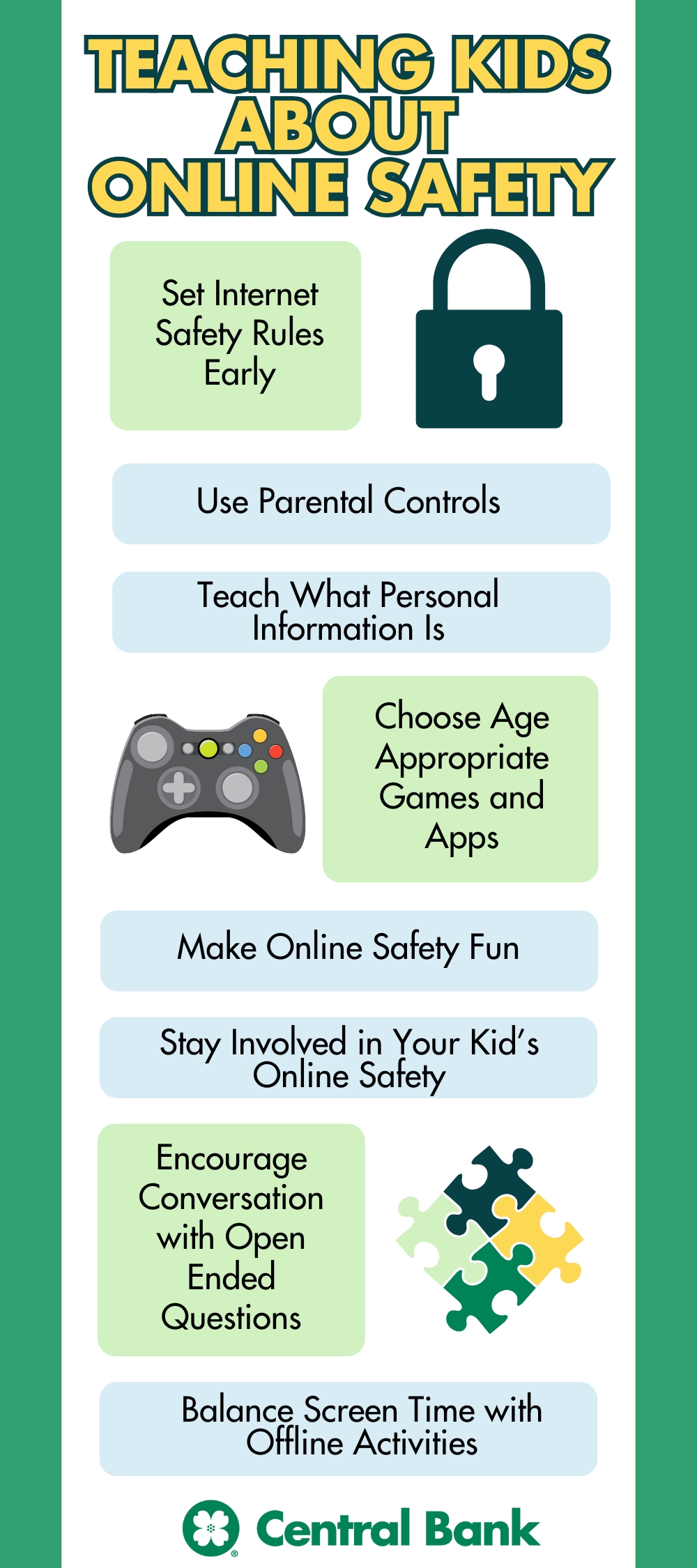 TEACHING KIDS ABOUT ONLINE SAFETY

Set Internet Safety Rules Early

Use Parental Controls

Teach What Personal Information Is

Choose Age Appropriate Games and Apps

Make Online Safety Fun

Stay Involved in Your Kid's Online Safety

Encourage Conversation with Open Ended Questions

Balance Screen Time with Offline Activities

Central Bank